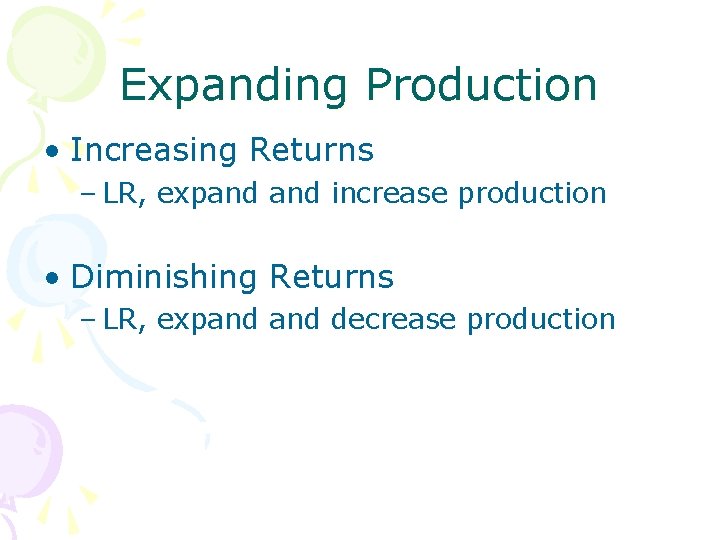 Expanding Production

• Increasing Returns
– LR, expand and increase production

• Diminishing Returns
– LR, expand and decrease production